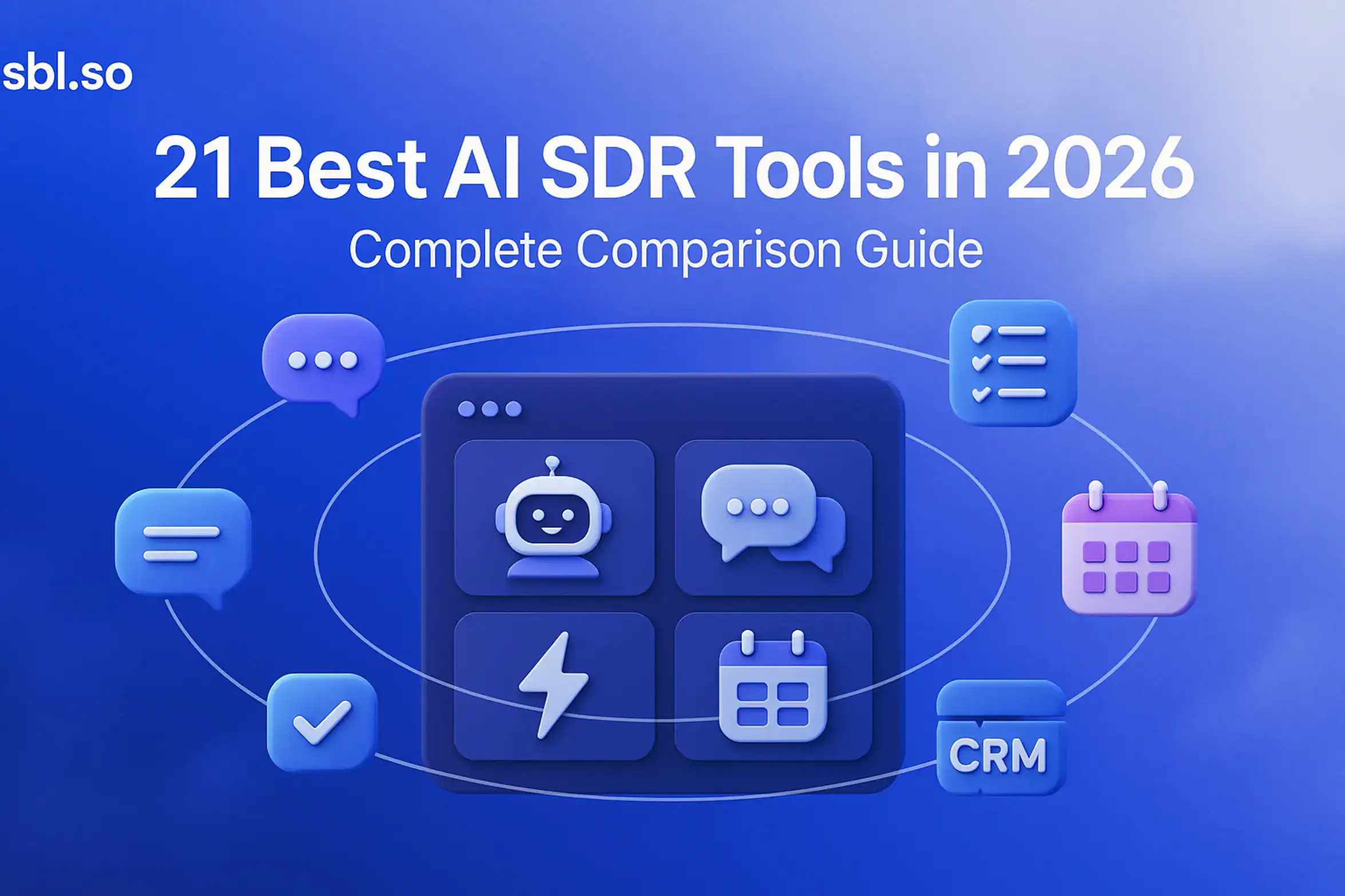 sbl.so

21 Best AI SDR Tools in 2026

Complete Comparison Guide

CRM